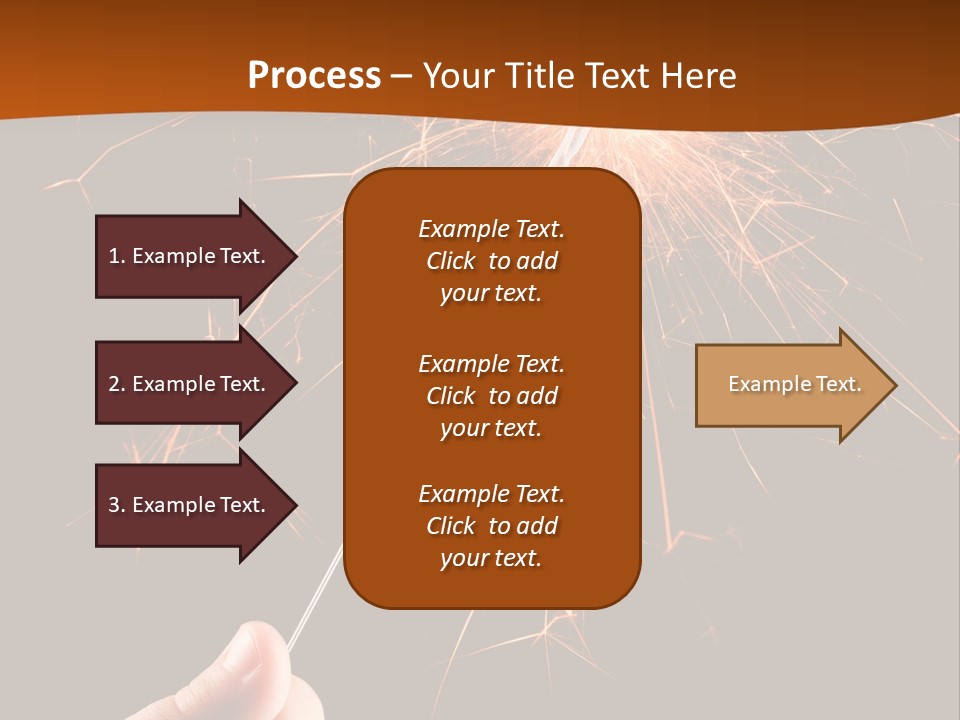 Process – Your Title Text Here

1. Example Text.

2. Example Text.

3. Example Text.

Example Text. Click to add your text.

Example Text. Click to add your text.

Example Text. Click to add your text.

Example Text.